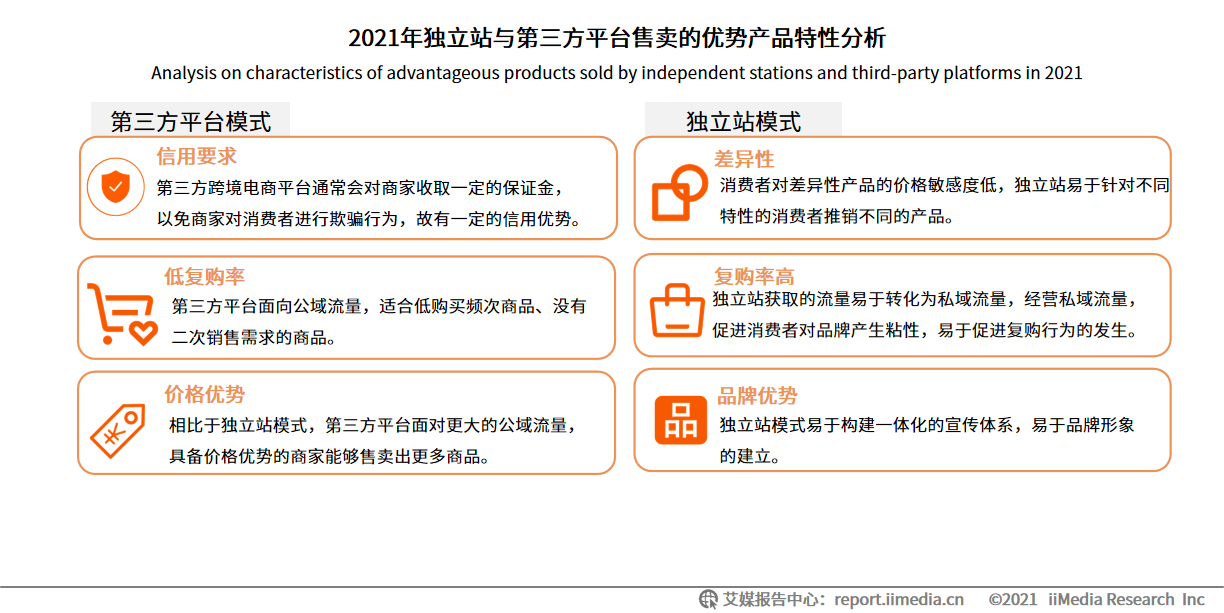 2021年独立站与第三方平台售卖的优势产品特性分析
Analysis on characteristics of advantageous products sold by independent stations and third-party platforms in 2021

第三方平台模式

信用要求
第三方跨境电商平台通常会对商家收取一定的保证金，以免商家对消费者进行欺骗行为，故有一定的信用优势。

低复购率
第三方平台面向公域流量，适合低购买频次商品、没有二次销售需求的商品。

价格优势
相比于独立站模式，第三方平台面对更大的公域流量，具备价格优势的商家能够售卖出更多商品。

独立站模式

差异性
消费者对差异性产品的价格敏感度低，独立站易于针对不同特性的消费者推销不同的产品。

复购率高
独立站获取的流量易于转化为私域流量，经营私域流量，促进消费者对品牌产生粘性，易于促进复购行为的发生。

品牌优势
独立站模式易于构建一体化的宣传体系，易于品牌形象的建立。

艾媒报告中心：report.iimedia.cn ©2021 iiMedia Research Inc